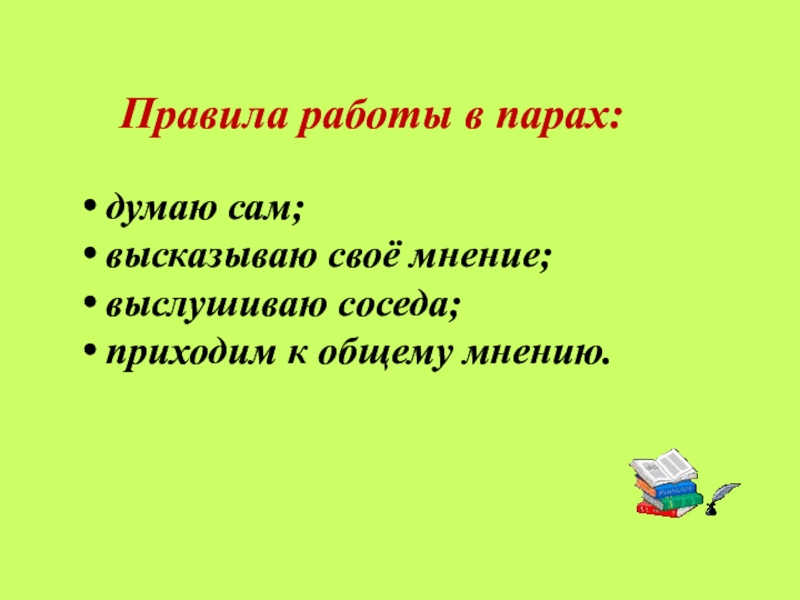 Правила работы в парах:

• думаю сам;
• высказываю своё мнение;
• выслушиваю соседа;
• приходим к общему мнению.